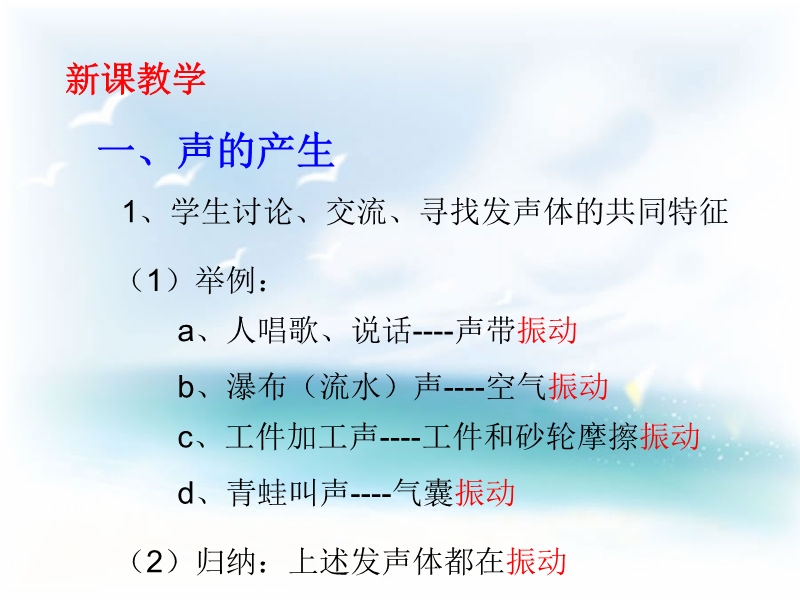 新课教学

一、声的产生

1、学生讨论、交流、寻找发声体的共同特征

（1）举例：

a、人唱歌、说话----声带振动

b、瀑布（流水）声----空气振动

c、工件加工声----工件和砂轮摩擦振动

d、青蛙叫声----气囊振动

（2）归纳：上述发声体都在振动